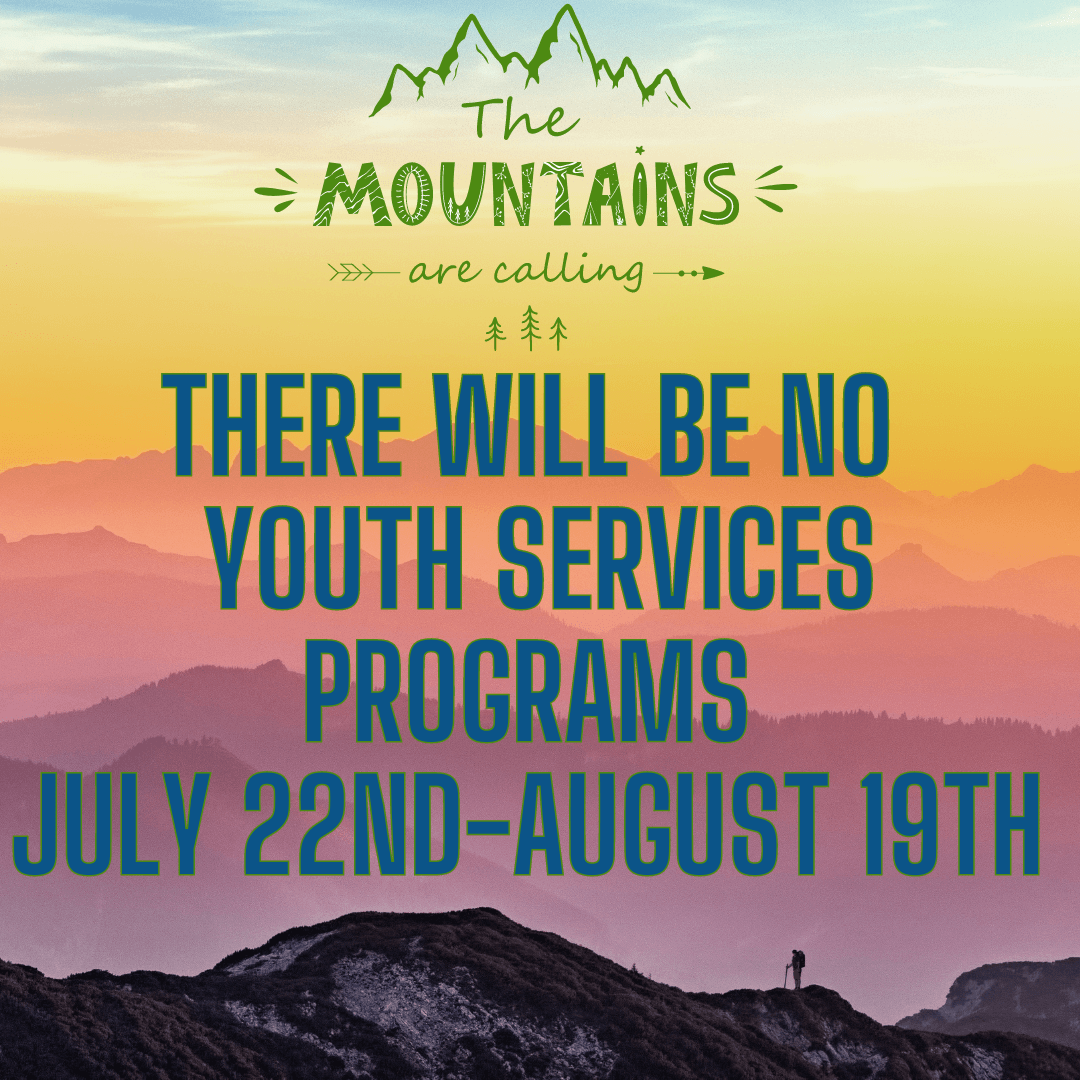 The
MOUNTAINS
are calling

THERE WILL BE NO YOUTH SERVICES PROGRAMS JULY 22ND-AUGUST 19TH